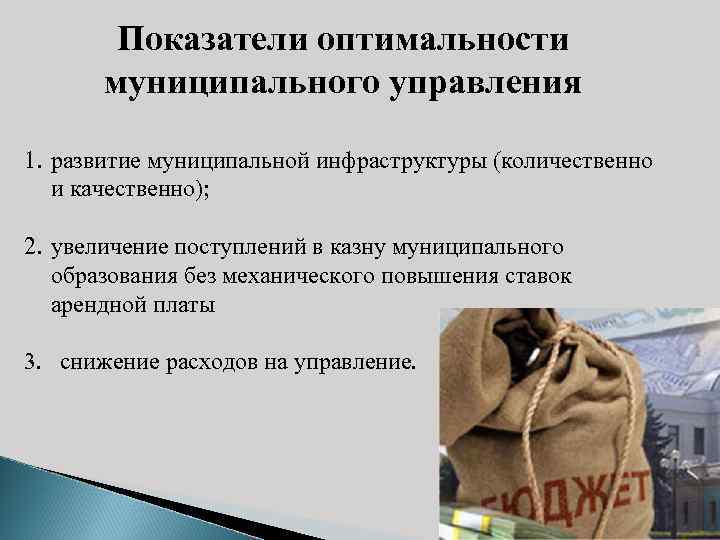 Показатели оптимальности муниципального управления

1. развитие муниципальной инфраструктуры (количественно и качественно);

2. увеличение поступлений в казну муниципального образования без механического повышения ставок арендной платы

3. снижение расходов на управление.

БЮДЖЕТ